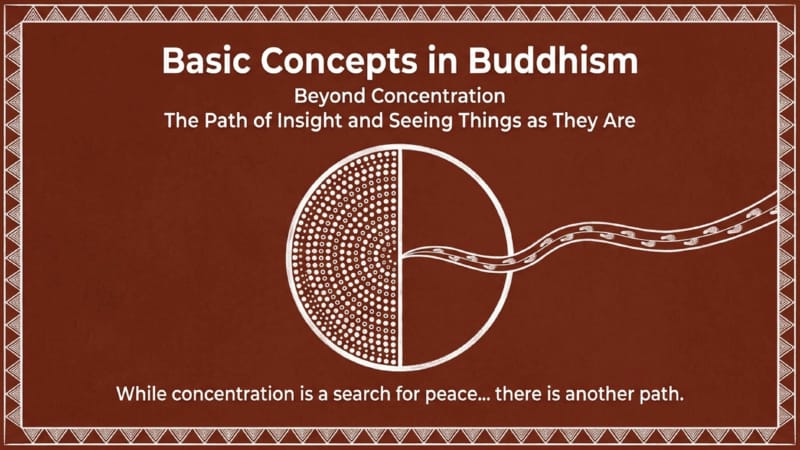 Basic Concepts in Buddhism
Beyond Concentration
The Path of Insight and Seeing Things as They Are

While concentration is a search for peace... there is another path.